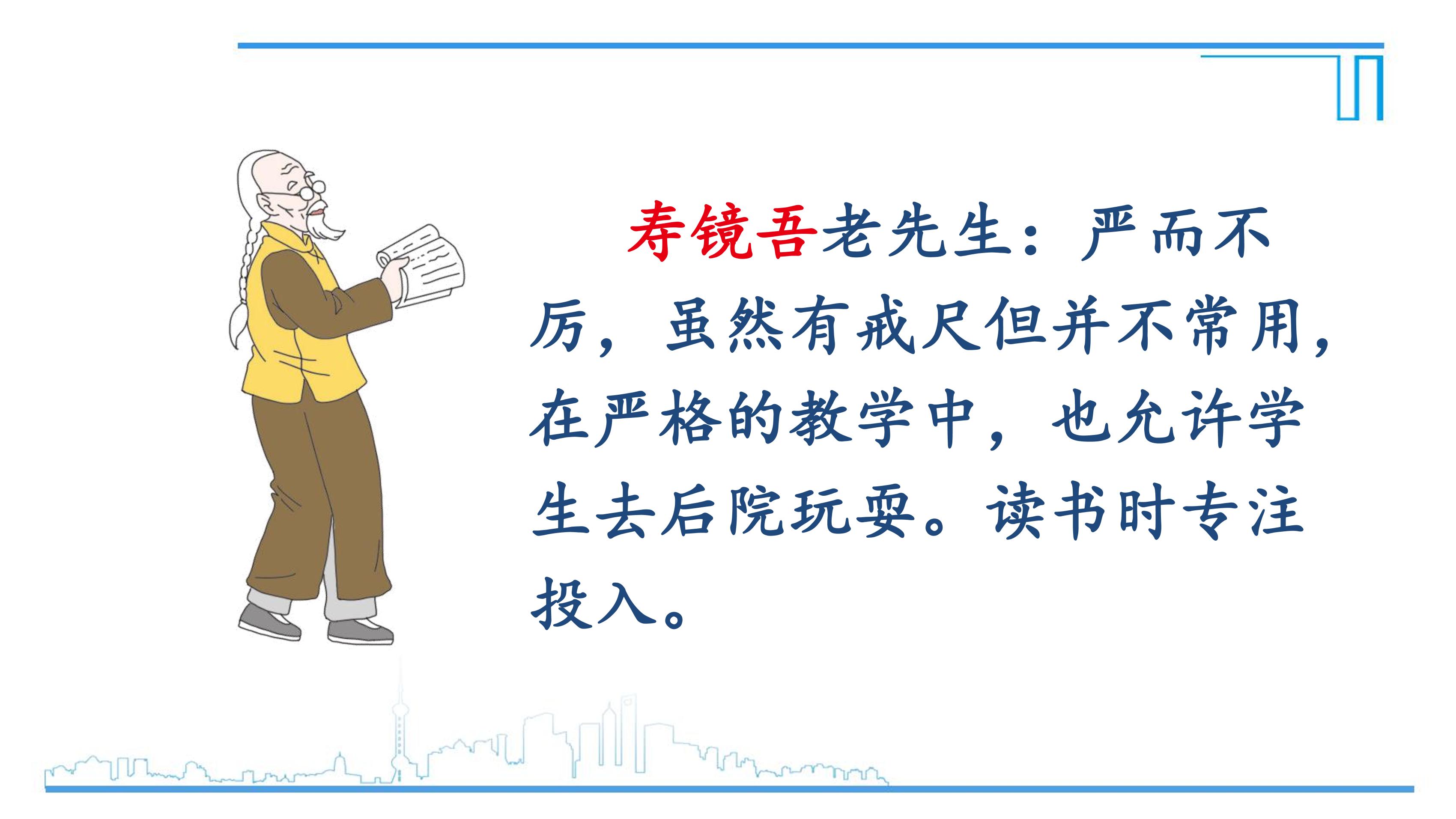 寿镜吾老先生：严而不厉，虽然有戒尺但并不常用，在严格的教学中，也允许学生去后院玩耍。读书时专注投入。